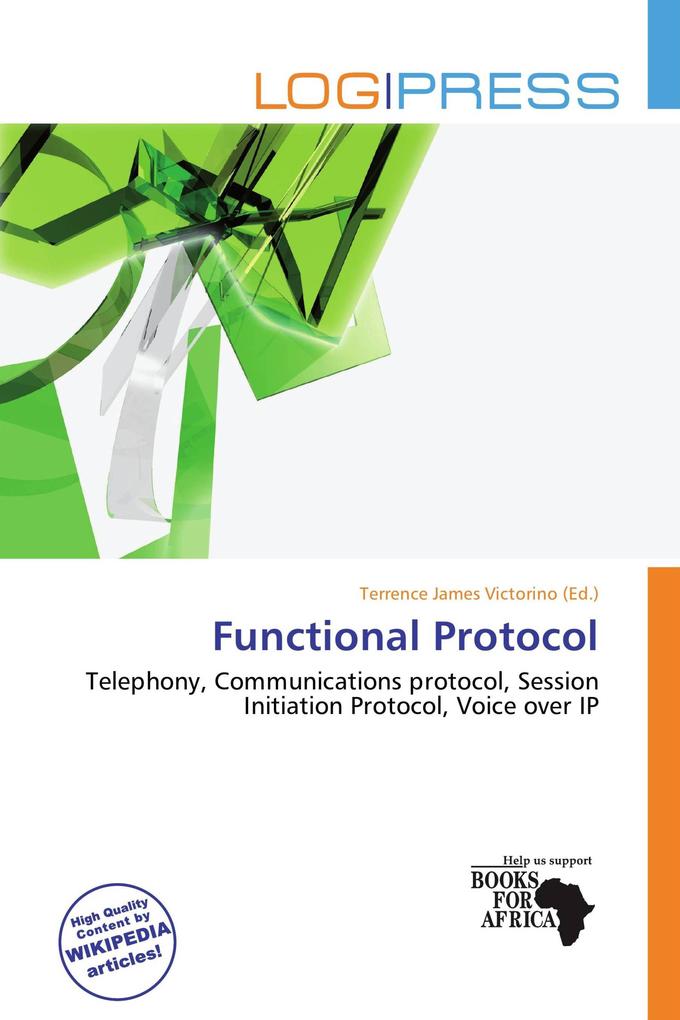 LOGIPRESS

Terrence James Victorino (Ed.)

Functional Protocol

Telephony, Communications protocol, Session Initiation Protocol, Voice over IP

High Quality Content by WIKIPEDIA articles!

Help us support
BOOKS FOR AFRICA